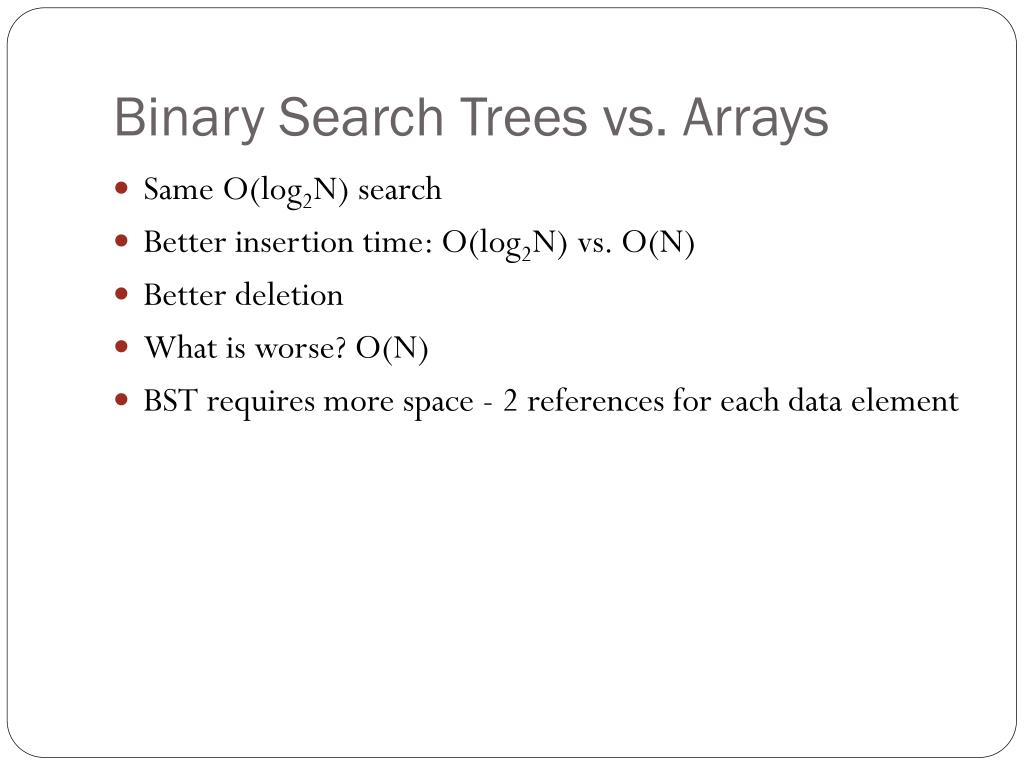 Binary Search Trees vs. Arrays

- Same $O(\log_2 N)$ search
- Better insertion time: $O(\log_2 N)$ vs. $O(N)$
- Better deletion
- What is worse? $O(N)$
- BST requires more space - 2 references for each data element